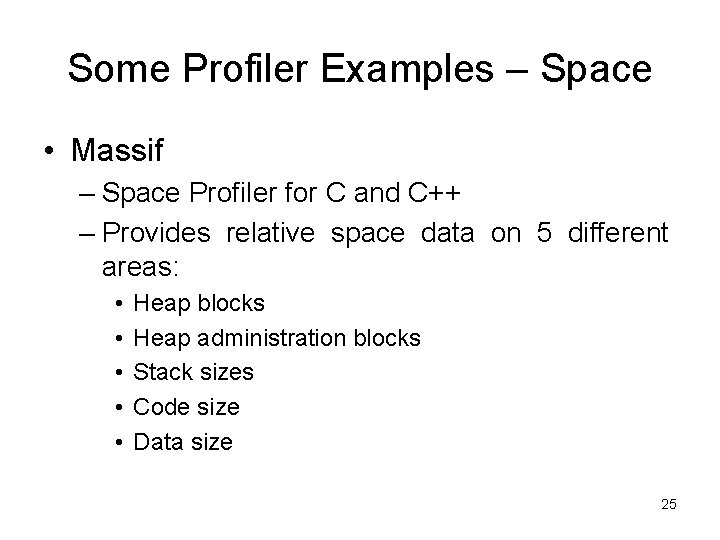 Some Profiler Examples – Space

• Massif
– Space Profiler for C and C++
– Provides relative space data on 5 different areas:
• Heap blocks
• Heap administration blocks
• Stack sizes
• Code size
• Data size

25